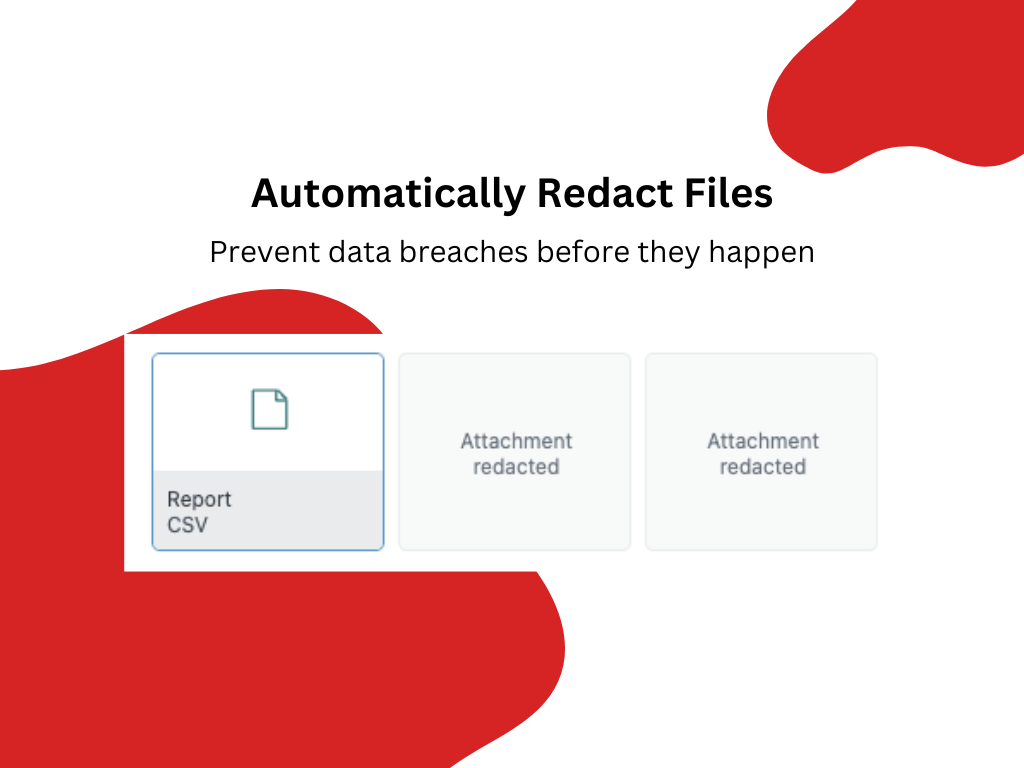 Automatically Redact Files

Prevent data breaches before they happen

Report
CSV

Attachment redacted

Attachment redacted